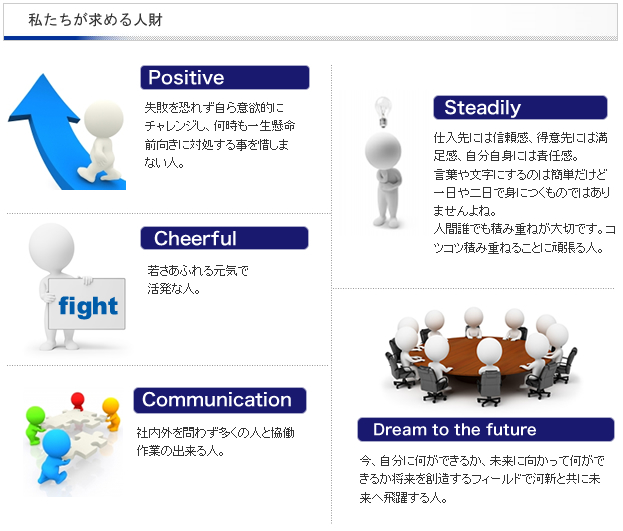 私たちが求める人財

Positive

失敗を恐れず自ら意欲的にチャレンジし、何時も一生懸命前向きに対処する事を惜しまない人。

Cheerful

若さあふれる元気で活発な人。

fight

Communication

社内外を問わず多くの人と協働作業の出来る人。

Steadily

仕入先には信頼感、得意先には満足感、自分自身には責任感。
言葉や文字にするのは簡単だけど一日や二日で身につくものではありませんよね。
人間誰でも積み重ねが大切です。コツコツ積み重ねることに頑張る人。

Dream to the future

今、自分に何ができるか、未来に向かって何ができるか将来を創造するフィールドで河新と共に未来へ飛躍する人。